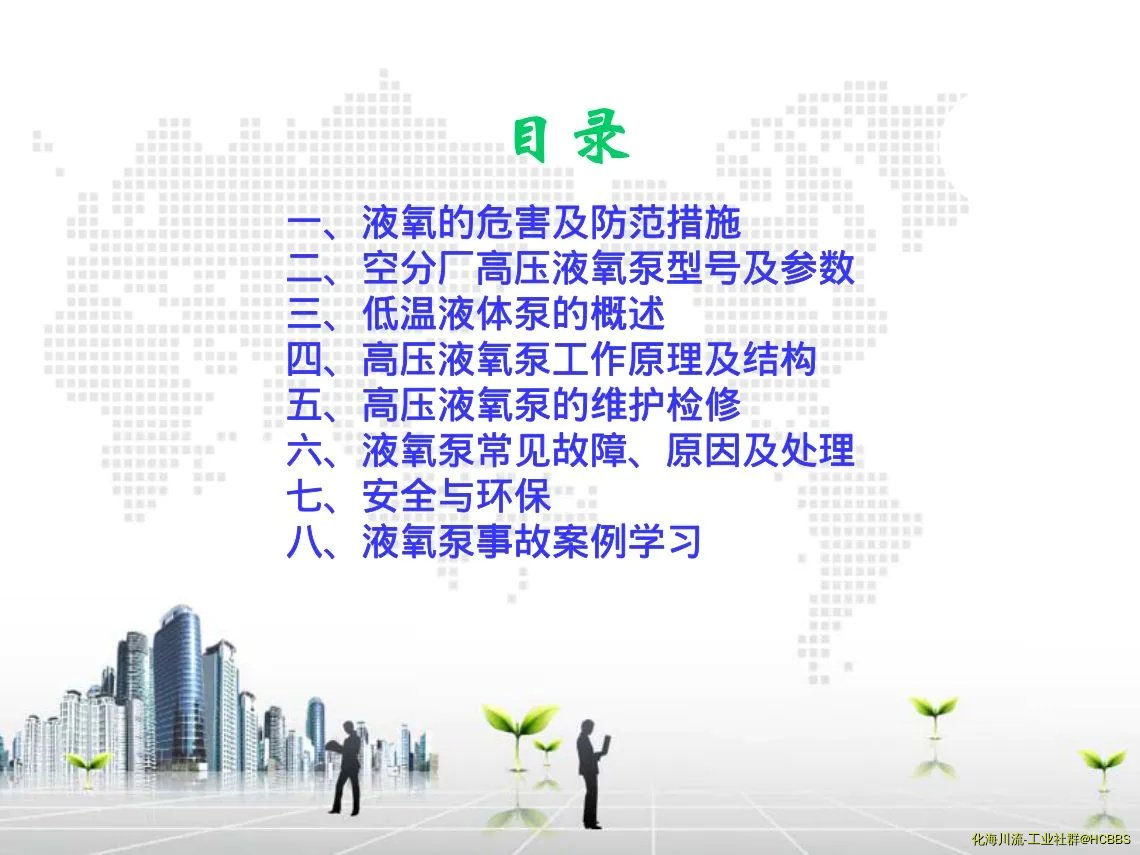 目 录

一、液氧的危害及防范措施
二、空分厂高压液氧泵型号及参数
三、低温液体泵的概述
四、高压液氧泵工作原理及结构
五、高压液氧泵的维护检修
六、液氧泵常见故障、原因及处理
七、安全与环保
八、液氧泵事故案例学习

化海川流-工业社群@HCBBS